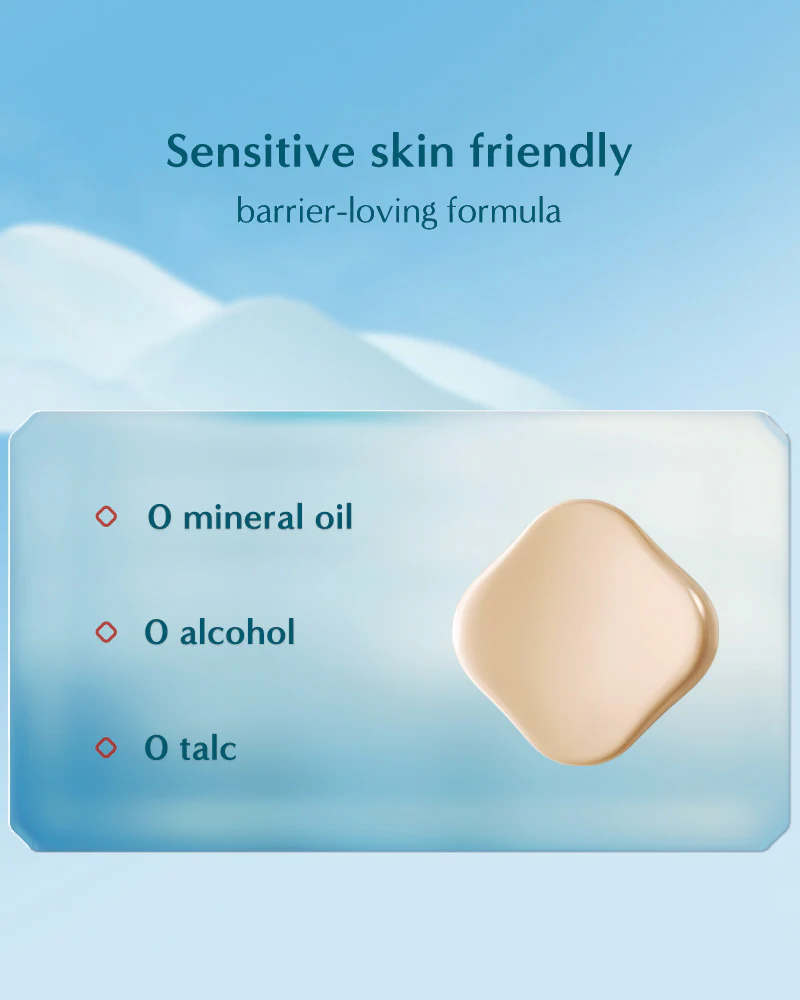 Sensitive skin friendly
barrier-loving formula

0 mineral oil

0 alcohol

0 talc